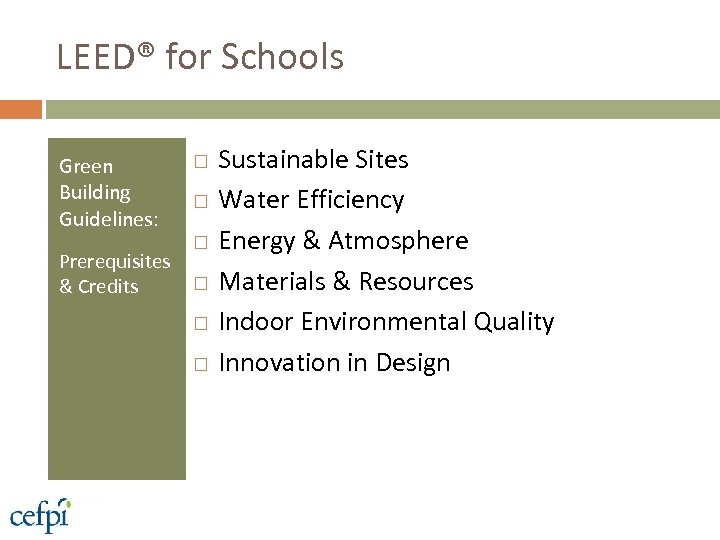 LEED® for Schools

Green Building Guidelines:

Prerequisites & Credits

□ Sustainable Sites
□ Water Efficiency
□ Energy & Atmosphere
□ Materials & Resources
□ Indoor Environmental Quality
□ Innovation in Design

cefpi